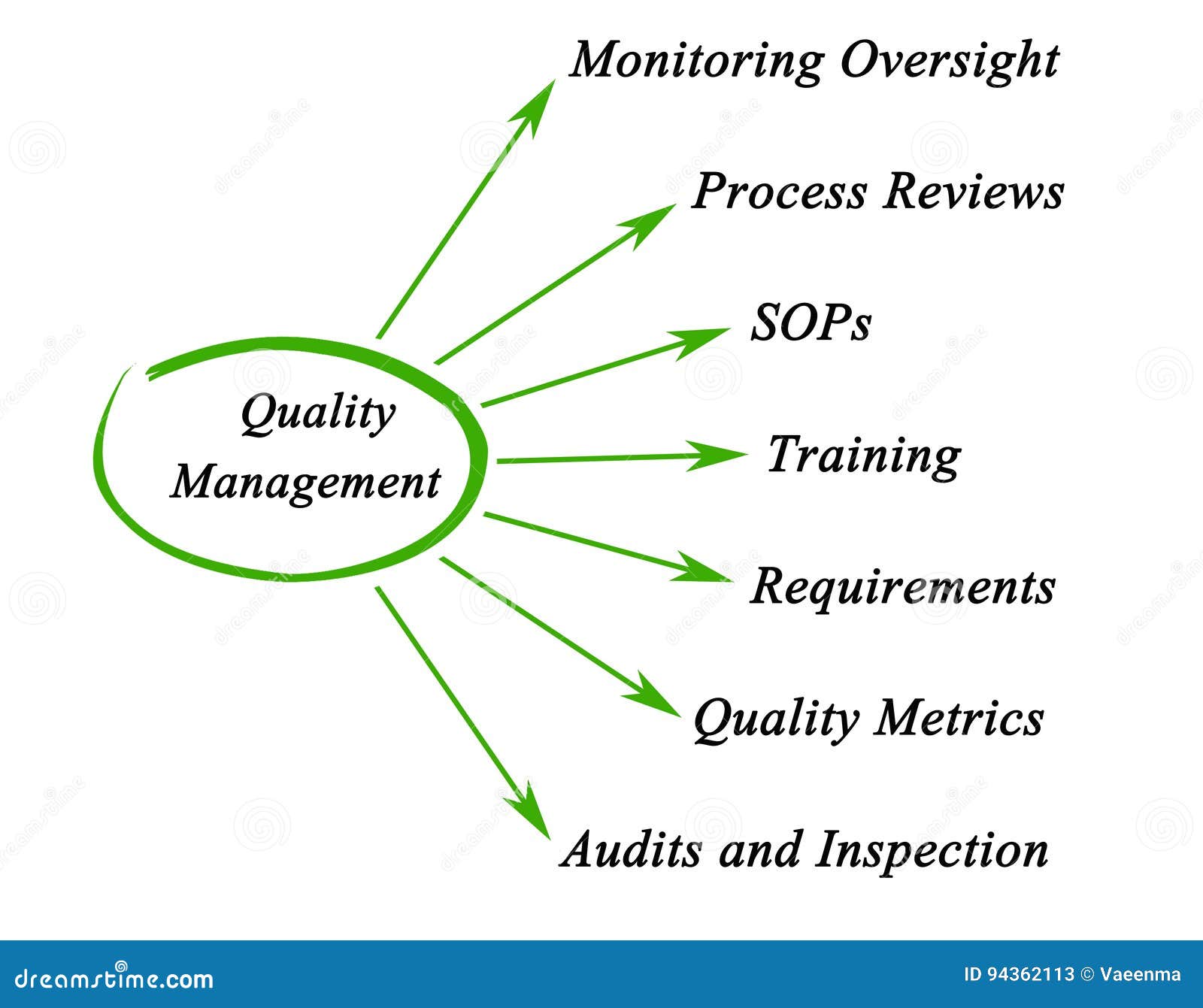 Quality Management

Monitoring Oversight

Process Reviews

SOPs

Training

Requirements

Quality Metrics

Audits and Inspection

dreamstime.com

ID 94362113 © Vaeenma